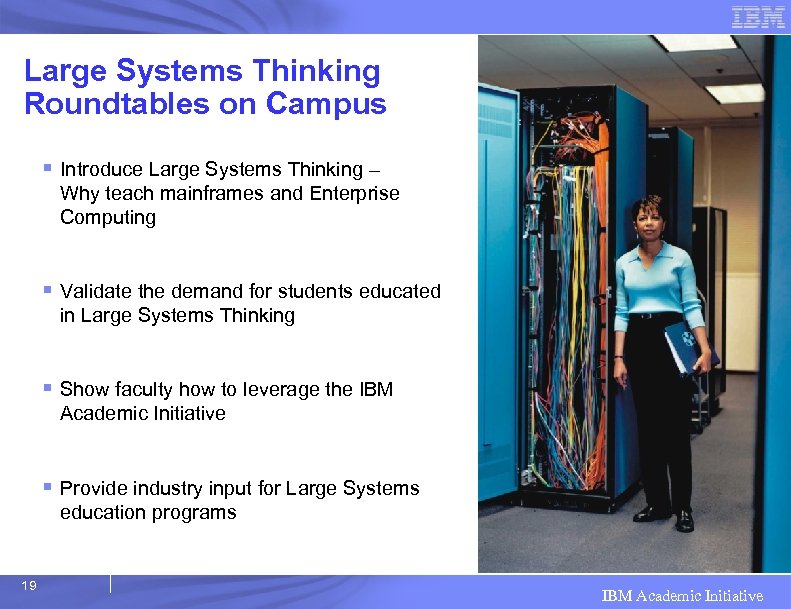 IBM

Large Systems Thinking Roundtables on Campus

▪ Introduce Large Systems Thinking – Why teach mainframes and Enterprise Computing

▪ Validate the demand for students educated in Large Systems Thinking

▪ Show faculty how to leverage the IBM Academic Initiative

▪ Provide industry input for Large Systems education programs

19

IBM Academic Initiative